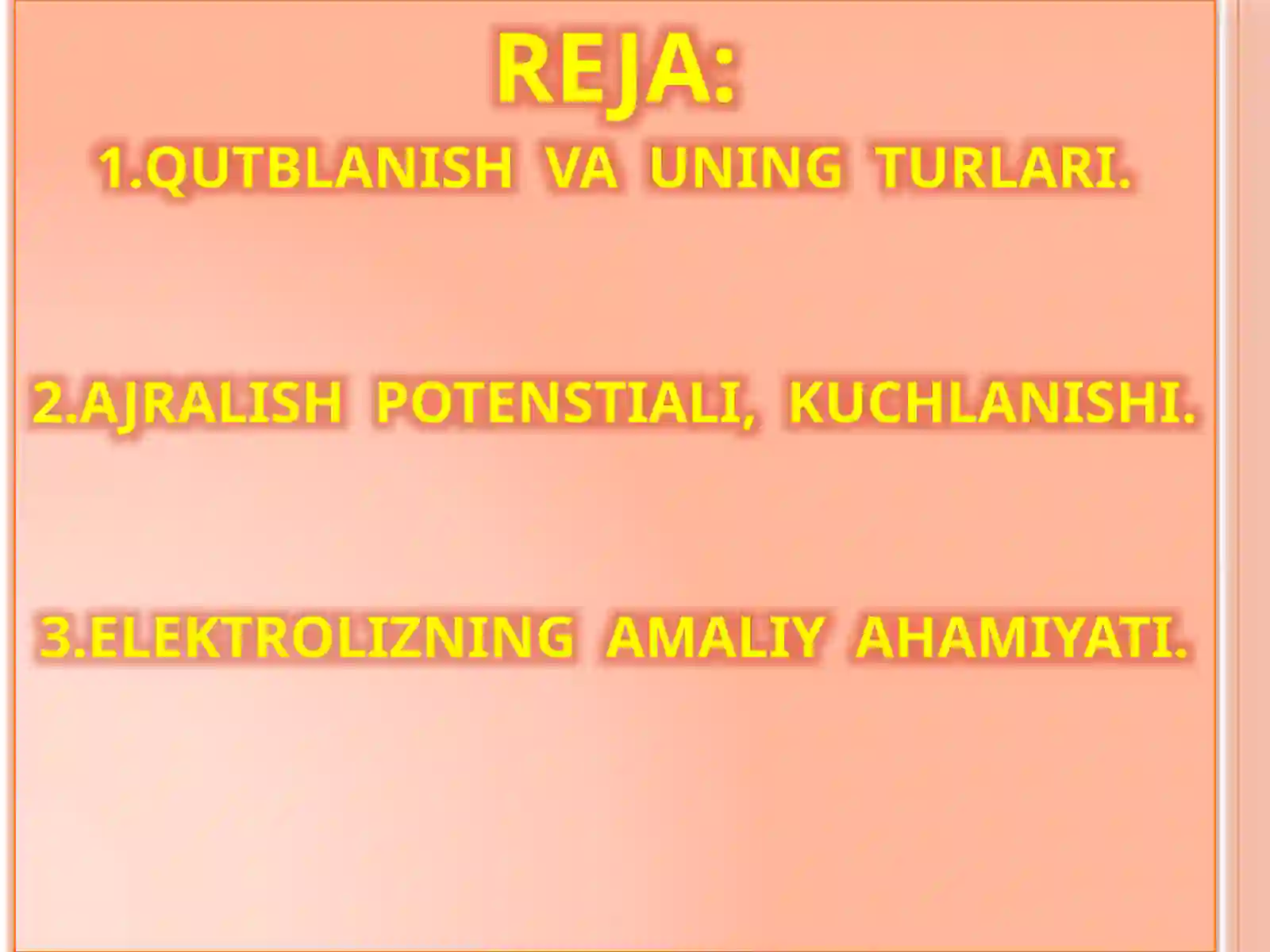 REJA:
1.QUTBLANISH VA UNING TURLARI.

2.AJRALISH POTENSTIALI, KUCHLANISHI.

3.ELEKTROLIZNING AMALIY AHAMIYATI.